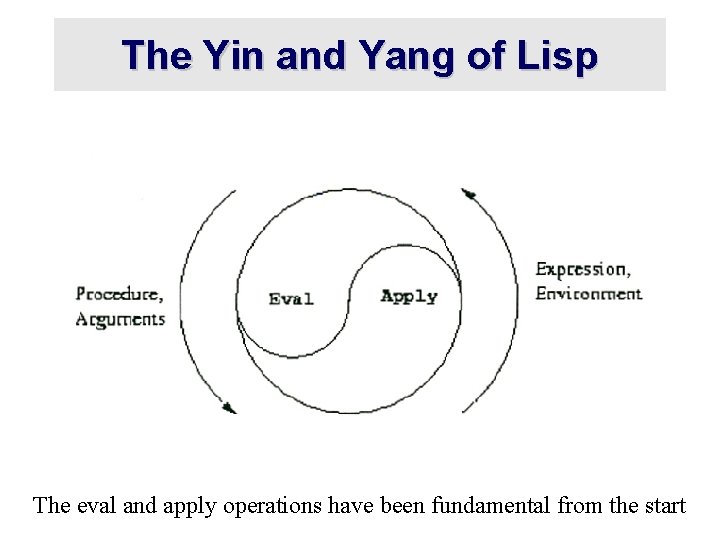 The Yin and Yang of Lisp

Procedure, Arguments

Eval

Apply

Expression, Environment

The eval and apply operations have been fundamental from the start